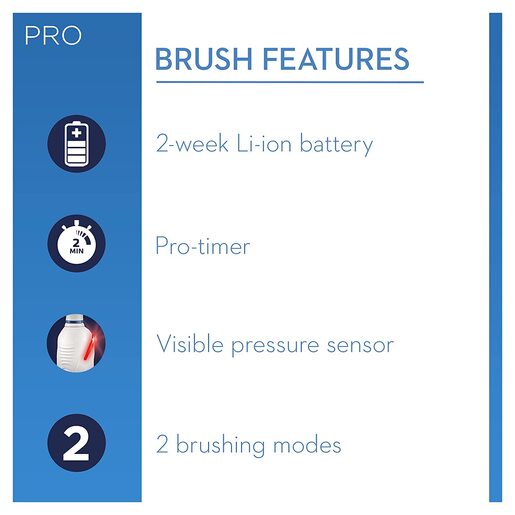 PRO

BRUSH FEATURES

2-week Li-ion battery

2 MIN

Pro-timer

Visible pressure sensor

2

2 brushing modes